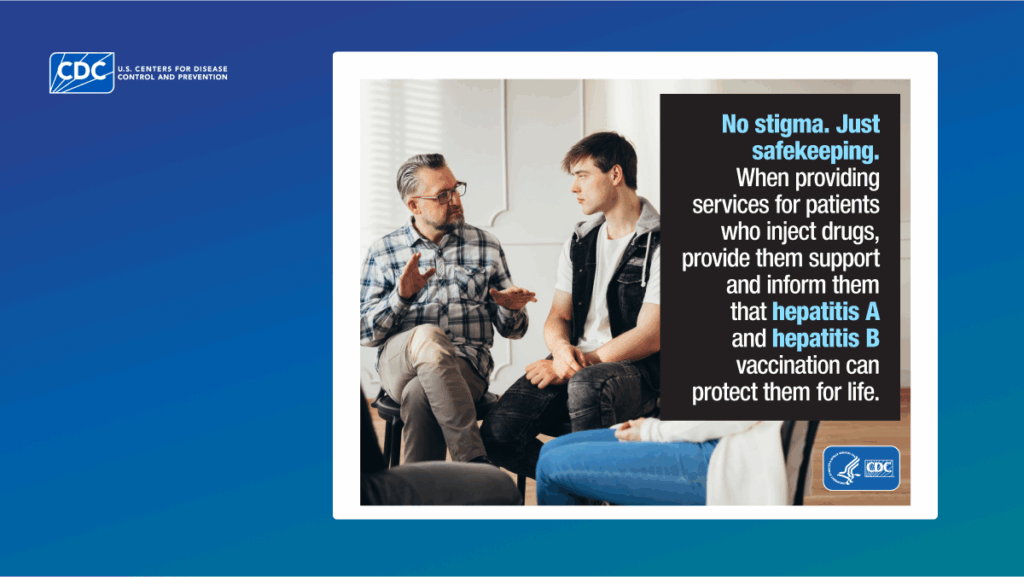 CDC U.S. CENTERS FOR DISEASE CONTROL AND PREVENTION

No stigma. Just safekeeping. When providing services for patients who inject drugs, provide them support and inform them that hepatitis A and hepatitis B vaccination can protect them for life.

CDC